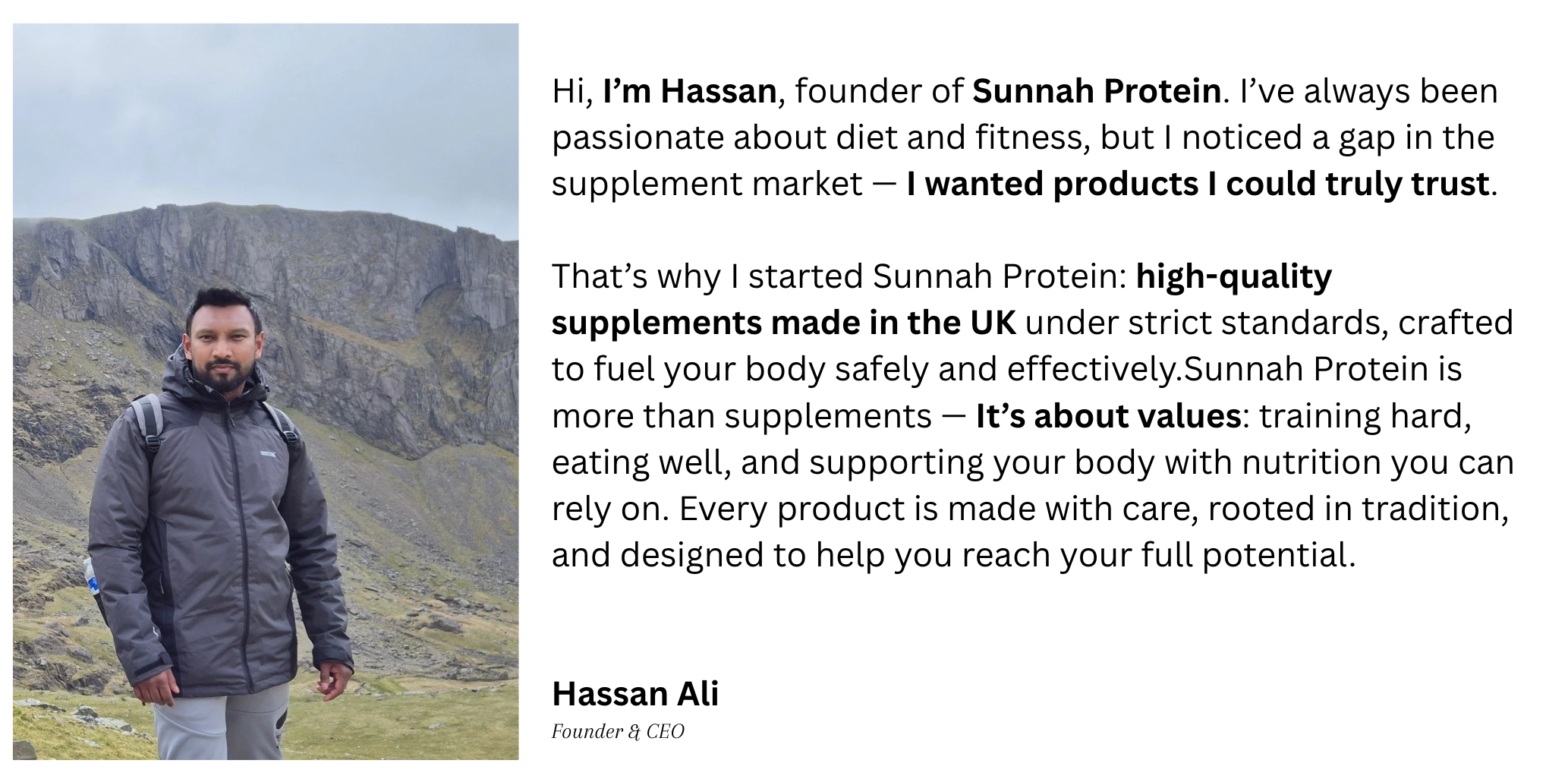 Hi, I'm Hassan, founder of Sunnah Protein. I've always been passionate about diet and fitness, but I noticed a gap in the supplement market — I wanted products I could truly trust.

That's why I started Sunnah Protein: high-quality supplements made in the UK under strict standards, crafted to fuel your body safely and effectively.Sunnah Protein is more than supplements — It's about values: training hard, eating well, and supporting your body with nutrition you can rely on. Every product is made with care, rooted in tradition, and designed to help you reach your full potential.

Hassan Ali
Founder & CEO